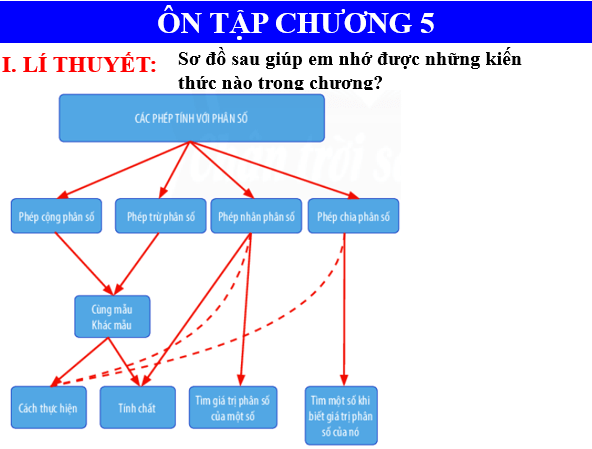 ÔN TẬP CHƯƠNG 5

I. LÍ THUYẾT:

Sơ đồ sau giúp em nhớ được những kiến thức nào trong chương?

CÁC PHÉP TÍNH VỚI PHÂN SỐ

Phép cộng phân số

Phép trừ phân số

Phép nhân phân số

Phép chia phân số

Cùng mẫu
Khác mẫu

Cách thực hiện

Tính chất

Tìm giá trị phân số của một số

Tìm một số khi biết giá trị phân số của nó